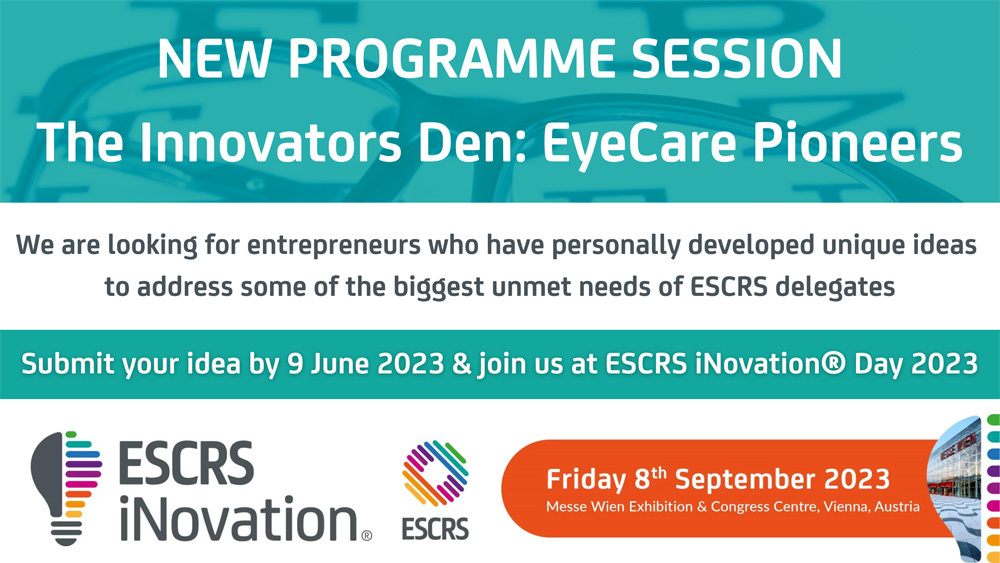 NEW PROGRAMME SESSION
The Innovators Den: EyeCare Pioneers

We are looking for entrepreneurs who have personally developed unique ideas to address some of the biggest unmet needs of ESCRS delegates

Submit your idea by 9 June 2023 & join us at ESCRS iNovation® Day 2023

ESCRS iNovation®

ESCRS

Friday 8$^{th}$ September 2023
Messe Wien Exhibition & Congress Centre, Vienna, Austria

MESSE WIEN